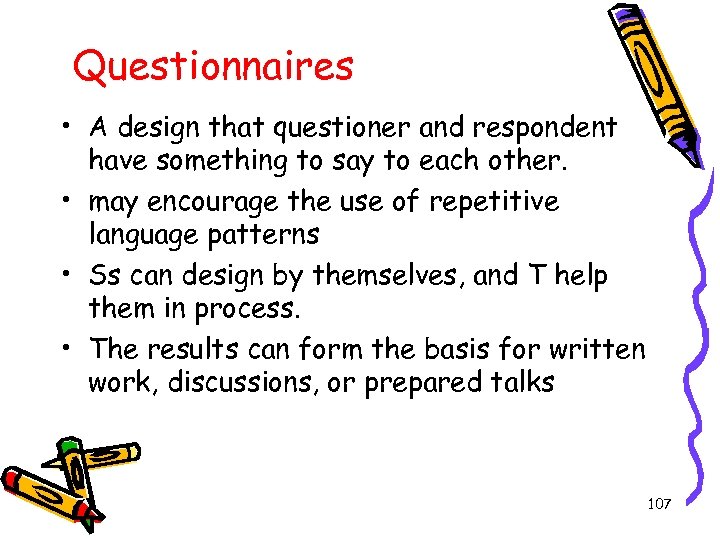 Questionnaires

• A design that questioner and respondent have something to say to each other.

• may encourage the use of repetitive language patterns

• Ss can design by themselves, and T help them in process.

• The results can form the basis for written work, discussions, or prepared talks

107